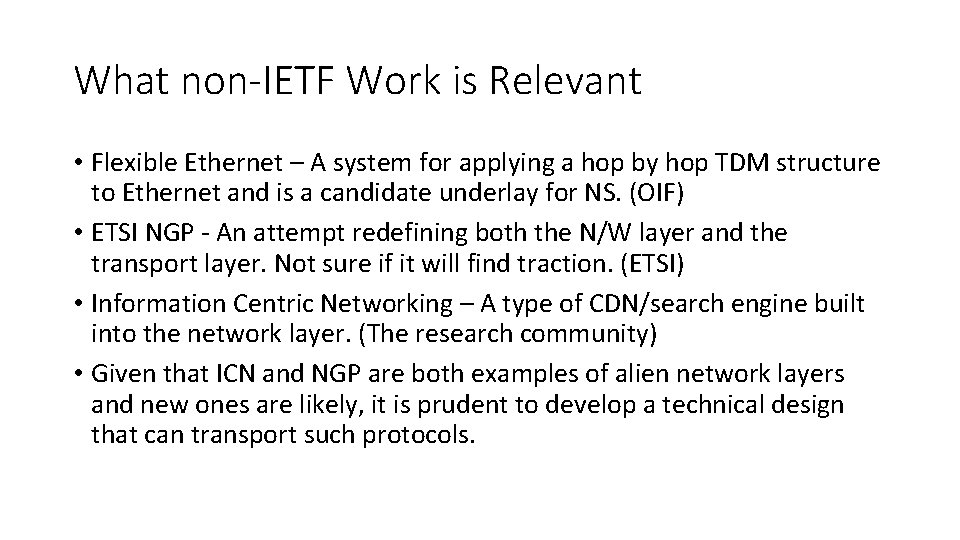 What non-IETF Work is Relevant

• Flexible Ethernet – A system for applying a hop by hop TDM structure to Ethernet and is a candidate underlay for NS. (OIF)
• ETSI NGP - An attempt redefining both the N/W layer and the transport layer. Not sure if it will find traction. (ETSI)
• Information Centric Networking – A type of CDN/search engine built into the network layer. (The research community)
• Given that ICN and NGP are both examples of alien network layers and new ones are likely, it is prudent to develop a technical design that can transport such protocols.